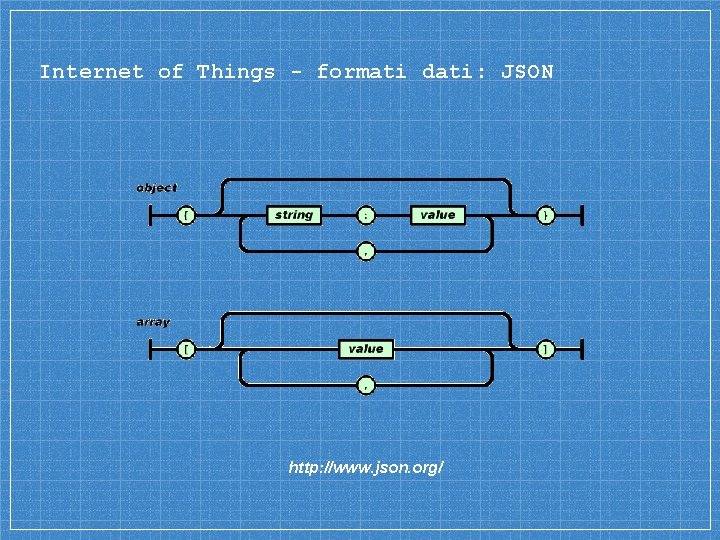 Internet of Things - formati dati: JSON

object

{

string

:

value

,

}

array

[

value

,

]

http://www.json.org/